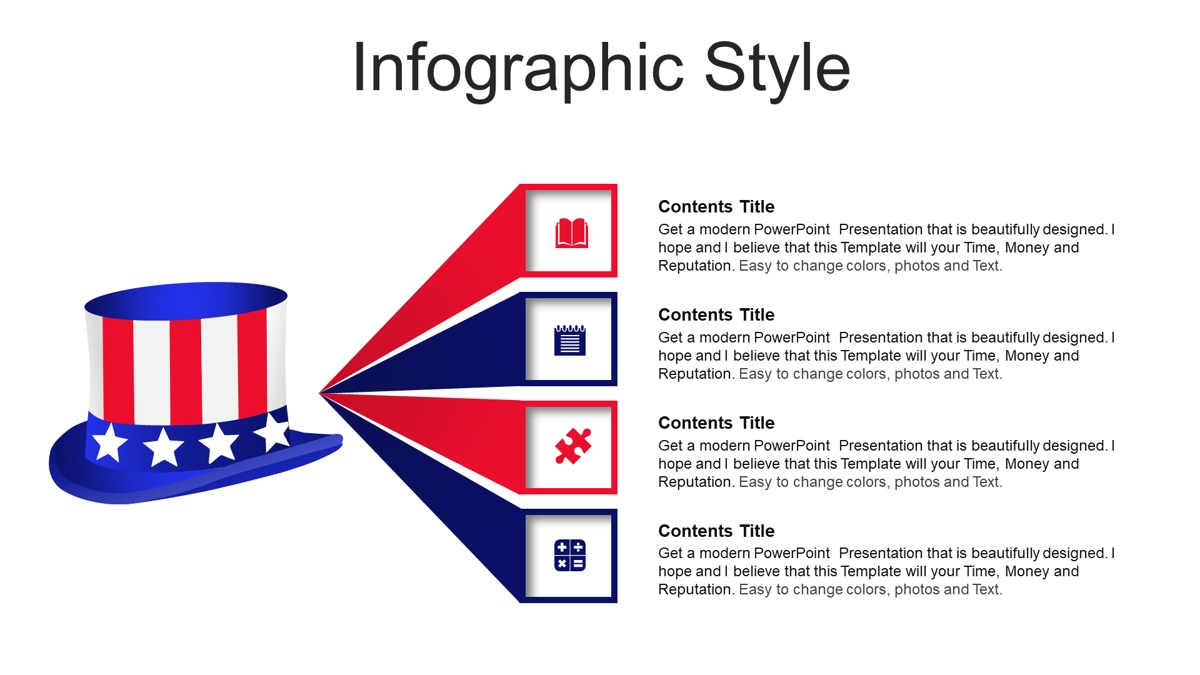 Infographic Style

Contents Title

Get a modern PowerPoint Presentation that is beautifully designed. I hope and I believe that this Template will your Time, Money and Reputation. Easy to change colors, photos and Text.

Contents Title

Get a modern PowerPoint Presentation that is beautifully designed. I hope and I believe that this Template will your Time, Money and Reputation. Easy to change colors, photos and Text.

Contents Title

Get a modern PowerPoint Presentation that is beautifully designed. I hope and I believe that this Template will your Time, Money and Reputation. Easy to change colors, photos and Text.

Contents Title

Get a modern PowerPoint Presentation that is beautifully designed. I hope and I believe that this Template will your Time, Money and Reputation. Easy to change colors, photos and Text.